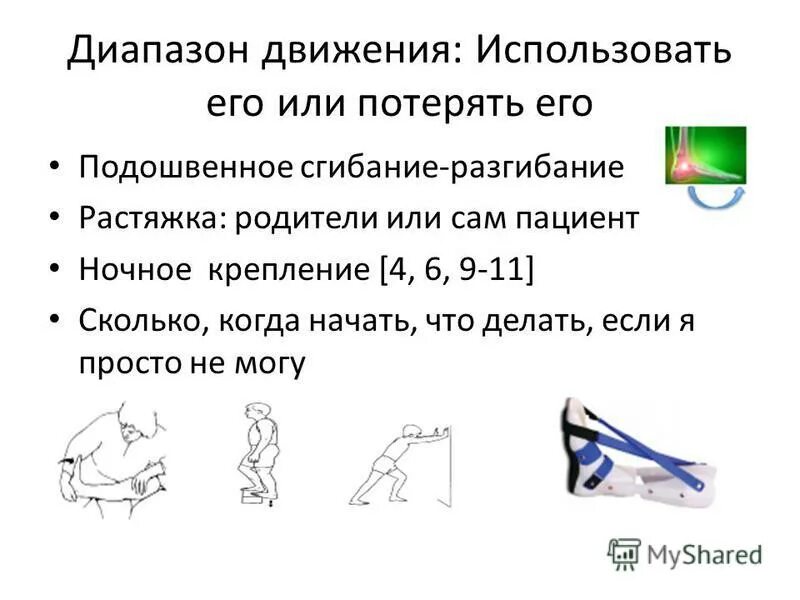 Диапазон движения: Использовать его или потерять его

• Подошвенное сгибание-разгибание
• Растяжка: родители или сам пациент
• Ночное крепление [4, 6, 9-11]
• Сколько, когда начать, что делать, если я просто не могу

MyShared